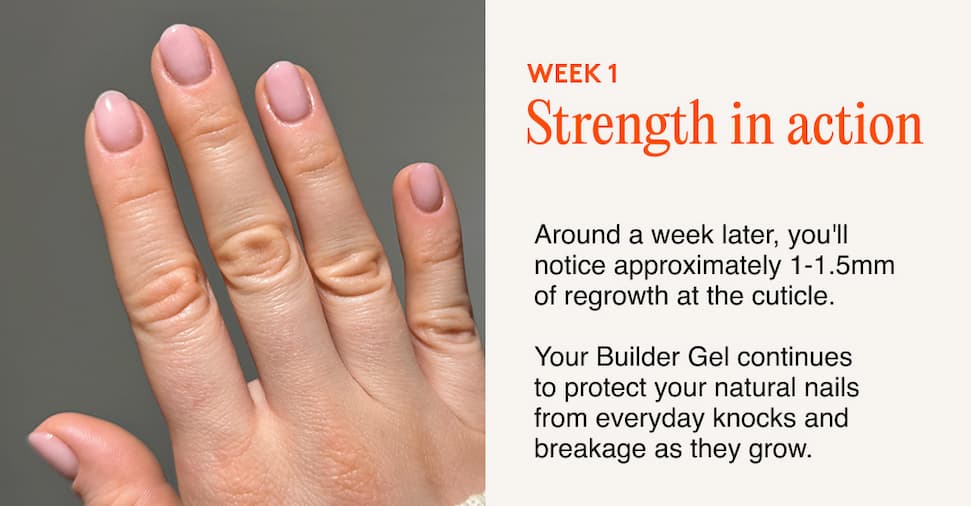 WEEK 1
Strength in action

Around a week later, you'll notice approximately 1-1.5mm of regrowth at the cuticle.

Your Builder Gel continues to protect your natural nails from everyday knocks and breakage as they grow.